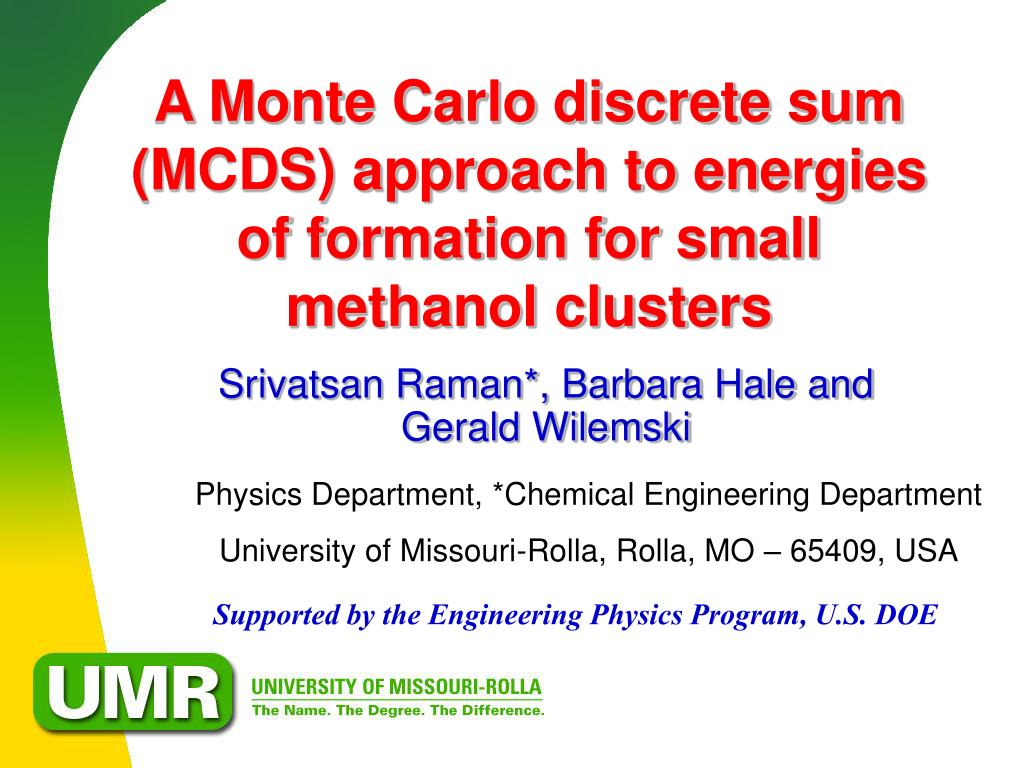 A Monte Carlo discrete sum (MCDS) approach to energies of formation for small methanol clusters

Srivatsan Raman*, Barbara Hale and Gerald Wilemski

Physics Department, *Chemical Engineering Department

University of Missouri-Rolla, Rolla, MO – 65409, USA

Supported by the Engineering Physics Program, U.S. DOE

UMR

UNIVERSITY OF MISSOURI-ROLLA

The Name. The Degree. The Difference.